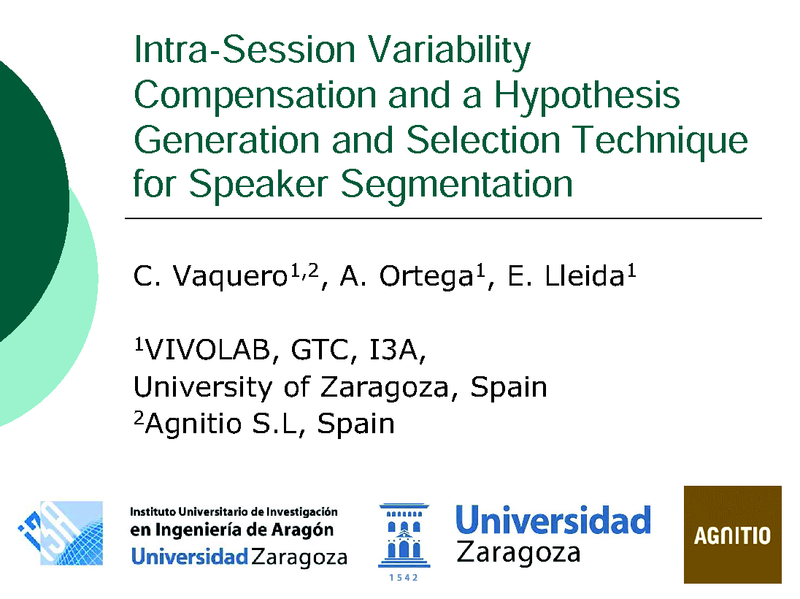 Intra-Session Variability Compensation and a Hypothesis Generation and Selection Technique for Speaker Segmentation

C. Vaquero$^{1,2}$, A. Ortega$^{1}$, E. Lleida$^{1}$

$^{1}$VIVOLAB, GTC, I3A,
University of Zaragoza, Spain
$^{2}$Agnitio S.L, Spain

i3A

Instituto Universitario de Investigación
en Ingeniería de Aragón
Universidad Zaragoza

1542

Universidad
Zaragoza

AGNITIO